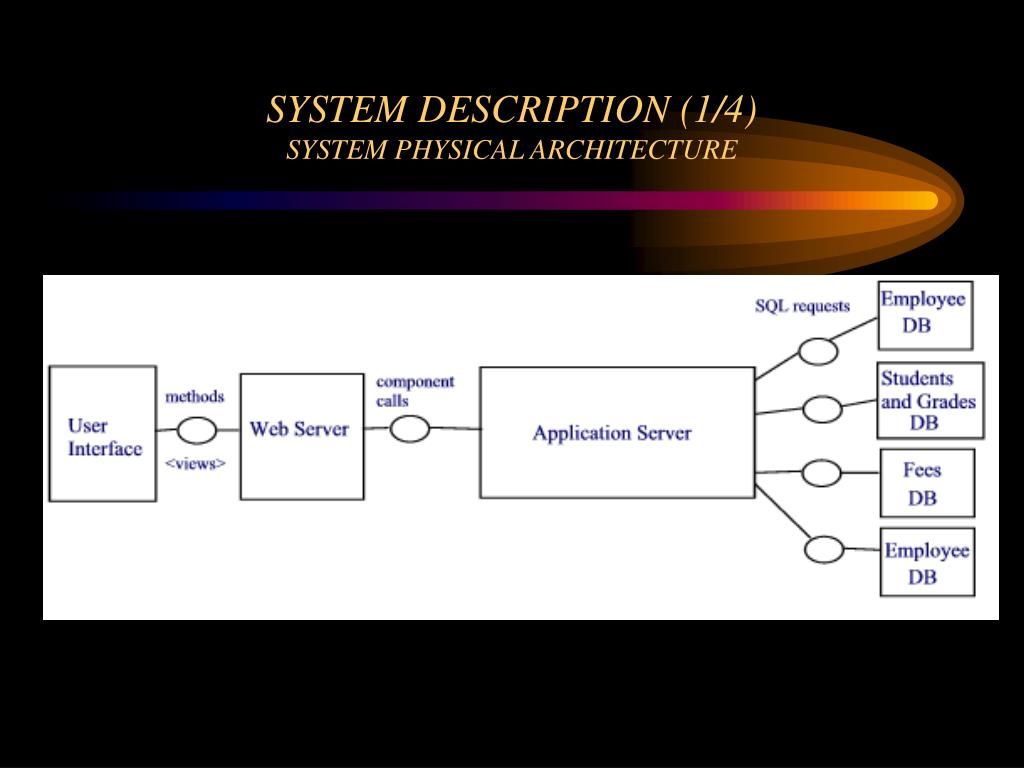 SYSTEM DESCRIPTION (1/4)
SYSTEM PHYSICAL ARCHITECTURE

User Interface

methods

<views>

Web Server

component calls

Application Server

SQL requests

Employee DB

Students and Grades DB

Fees DB

Employee DB